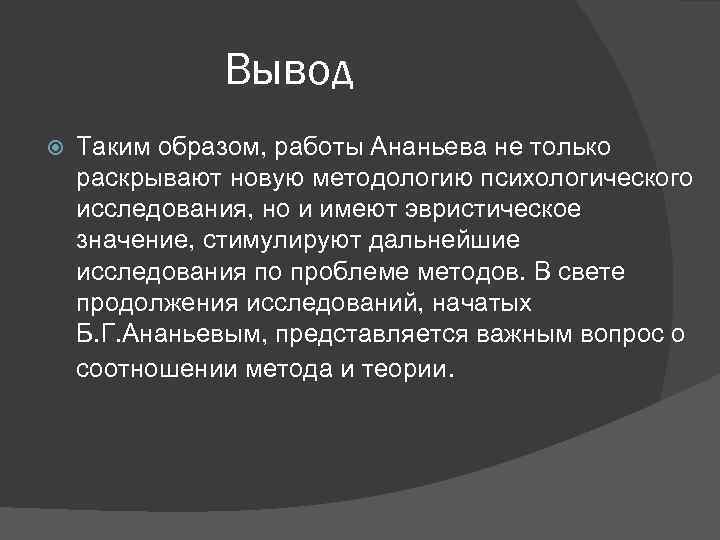 Вывод

Таким образом, работы Ананьева не только раскрывают новую методологию психологического исследования, но и имеют эвристическое значение, стимулируют дальнейшие исследования по проблеме методов. В свете продолжения исследований, начатых Б.Г.Ананьевым, представляется важным вопрос о соотношении метода и теории.